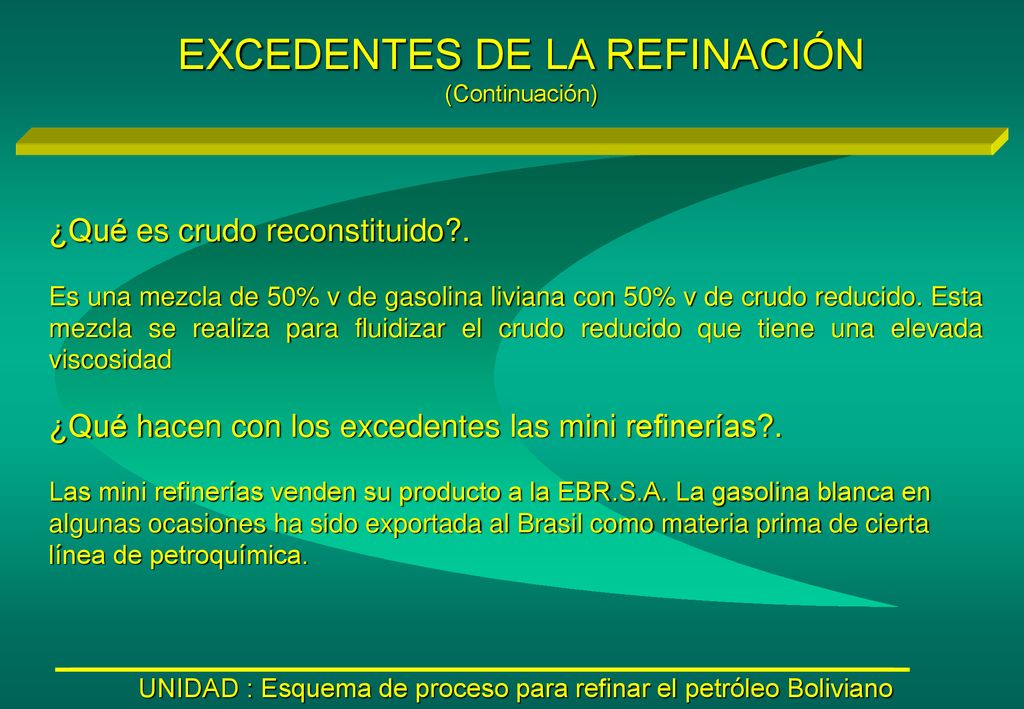 EXCEDENTES DE LA REFINACIÓN
(Continuación)

¿Qué es crudo reconstituido?.

Es una mezcla de 50% v de gasolina liviana con 50% v de crudo reducido. Esta mezcla se realiza para fluidizar el crudo reducido que tiene una elevada viscosidad

¿Qué hacen con los excedentes las mini refinerías?.

Las mini refinerías venden su producto a la EBR.S.A. La gasolina blanca en algunas ocasiones ha sido exportada al Brasil como materia prima de cierta línea de petroquímica.

UNIDAD : Esquema de proceso para refinar el petróleo Boliviano